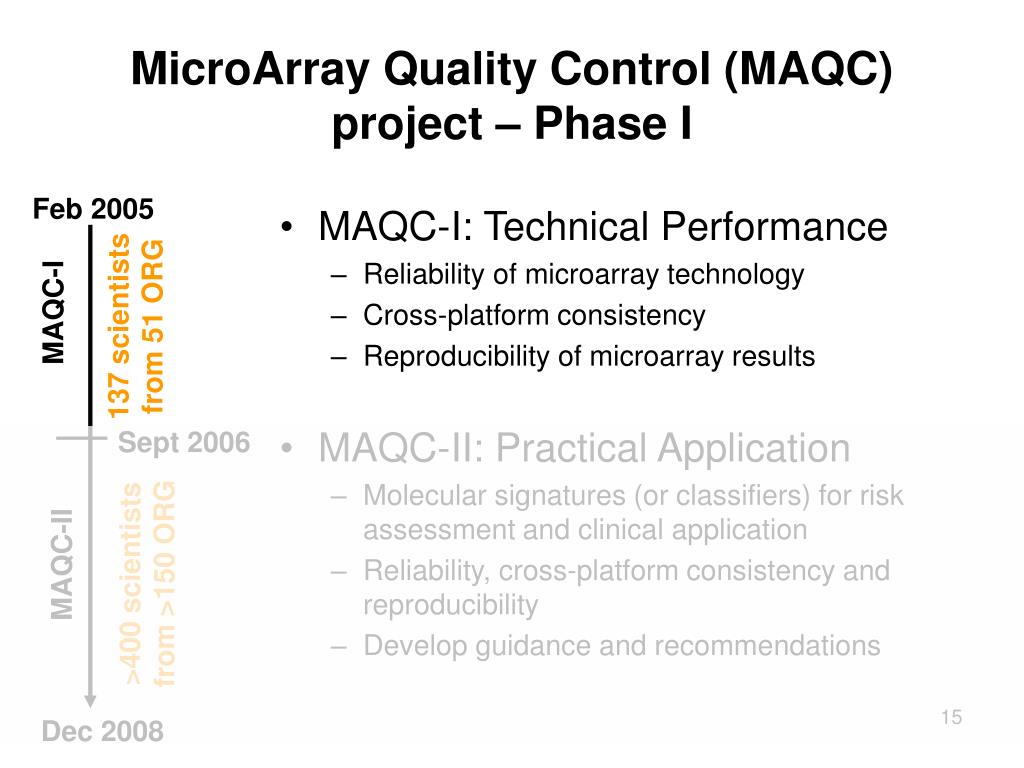 MicroArray Quality Control (MAQC) project – Phase I

Feb 2005

MAQC-I

137 scientists from 51 ORG

Sept 2006

MAQC-II

>400 scientists from >150 ORG

Dec 2008

• MAQC-I: Technical Performance
– Reliability of microarray technology
– Cross-platform consistency
– Reproducibility of microarray results

• MAQC-II: Practical Application
– Molecular signatures (or classifiers) for risk assessment and clinical application
– Reliability, cross-platform consistency and reproducibility
– Develop guidance and recommendations

15